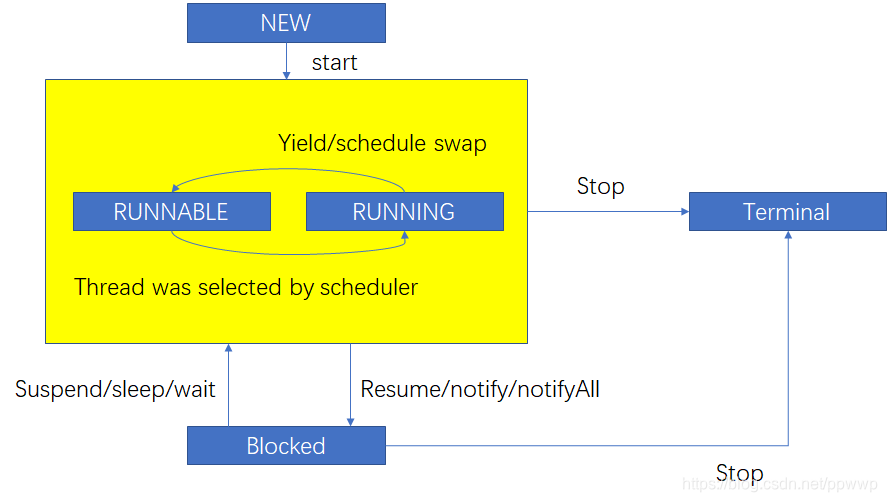 NEW

start

Yield/schedule swap

RUNNABLE

RUNNING

Thread was selected by scheduler

Stop

Terminal

Suspend/sleep/wait

Resume/notify/notifyAll

Blocked

Stop

https://blog.csdn.net/ppwwp